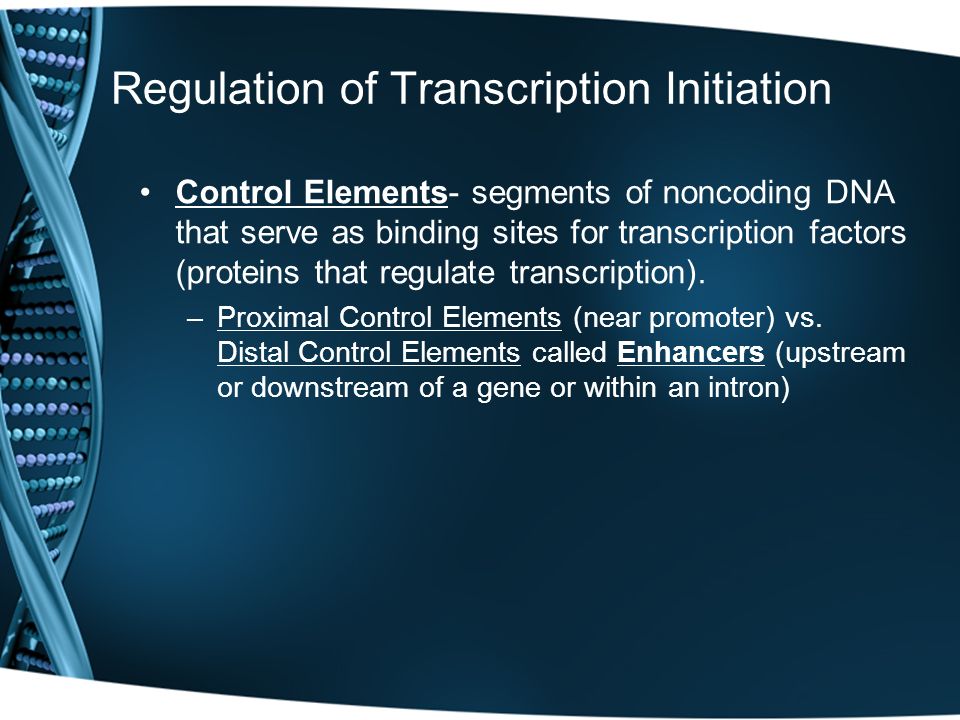 Regulation of Transcription Initiation

• Control Elements- segments of noncoding DNA that serve as binding sites for transcription factors (proteins that regulate transcription).

– Proximal Control Elements (near promoter) vs. Distal Control Elements called Enhancers (upstream or downstream of a gene or within an intron)